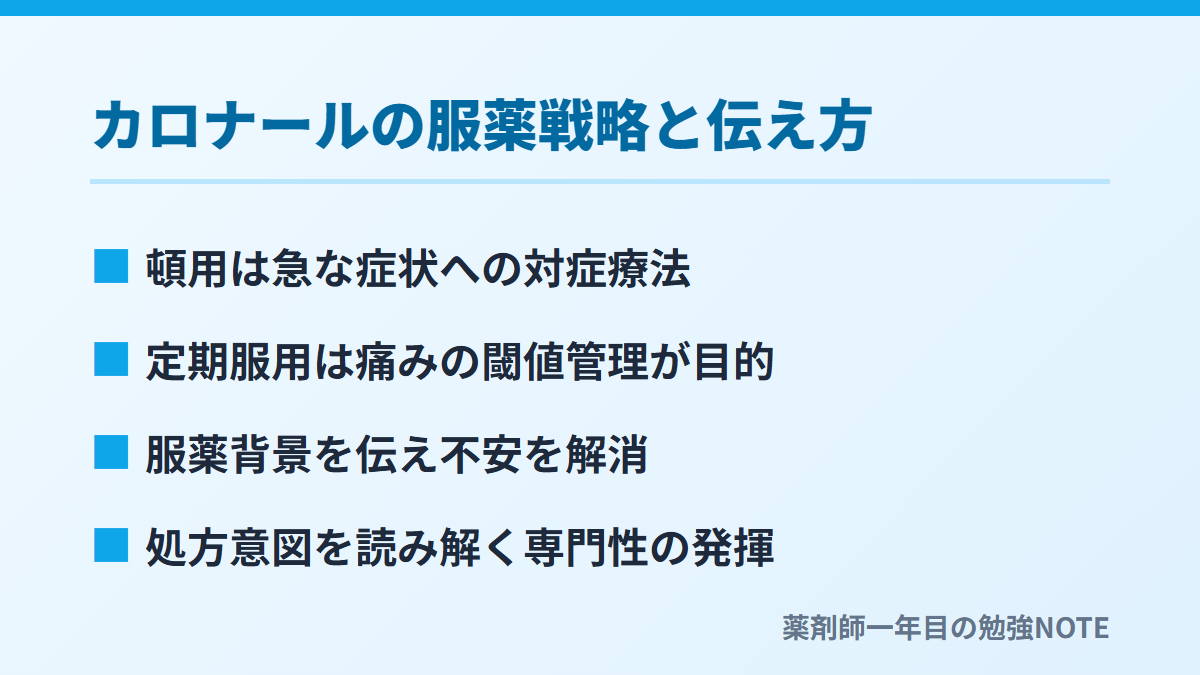 カロナールの服薬戦略と伝え方

■ 頓用は急な症状への対症療法

■ 定期服用は痛みの閾値管理が目的

■ 服薬背景を伝え不安を解消

■ 処方意図を読み解く専門性の発揮

薬剤師一年目の勉強NOTE